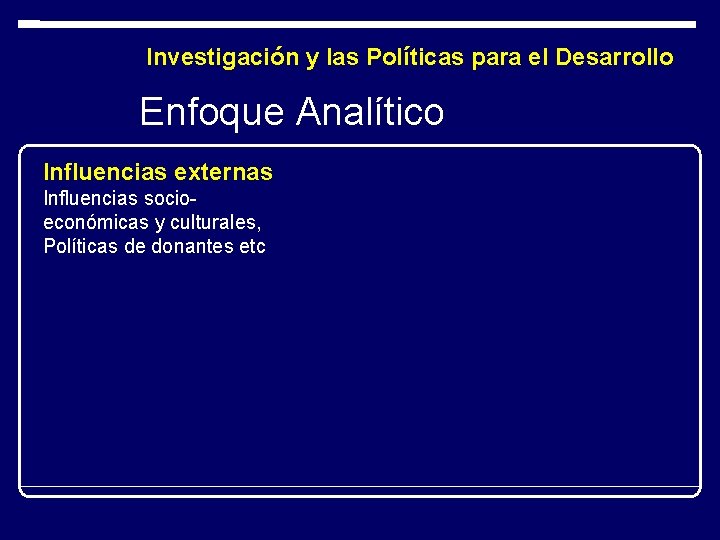 Investigación y las Políticas para el Desarrollo

Enfoque Analítico

Influencias externas
Influencias socio-económicas y culturales, Políticas de donantes etc